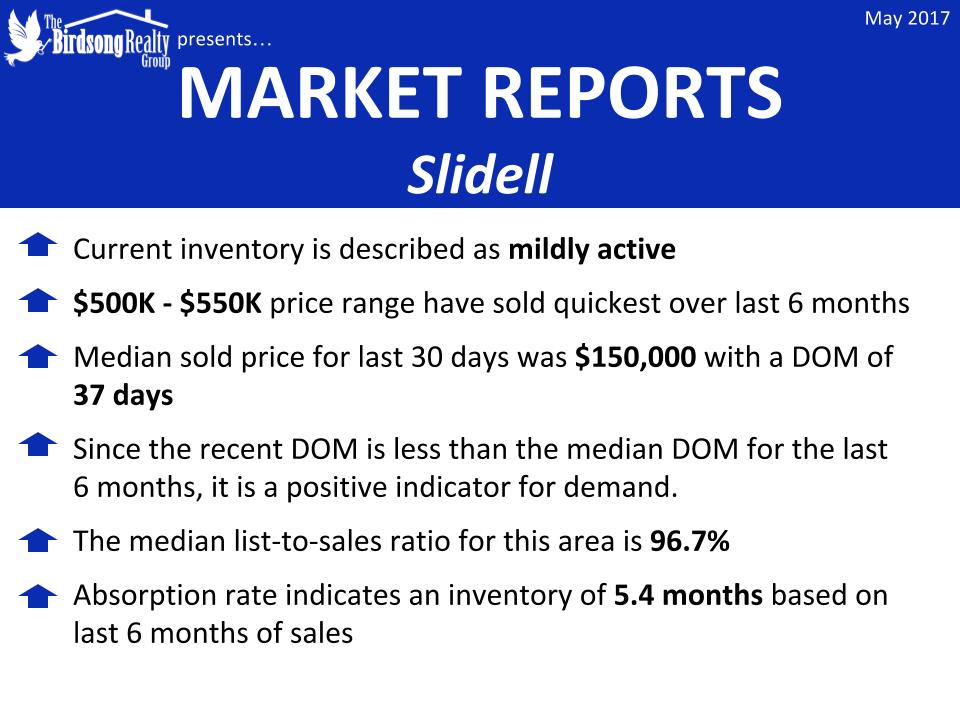 The Birdsong Realty Group presents...

May 2017

MARKET REPORTS

Slidell

Current inventory is described as mildly active

$500K - $550K price range have sold quickest over last 6 months

Median sold price for last 30 days was $150,000 with a DOM of 37 days

Since the recent DOM is less than the median DOM for the last 6 months, it is a positive indicator for demand.

The median list-to-sales ratio for this area is 96.7%

Absorption rate indicates an inventory of 5.4 months based on last 6 months of sales